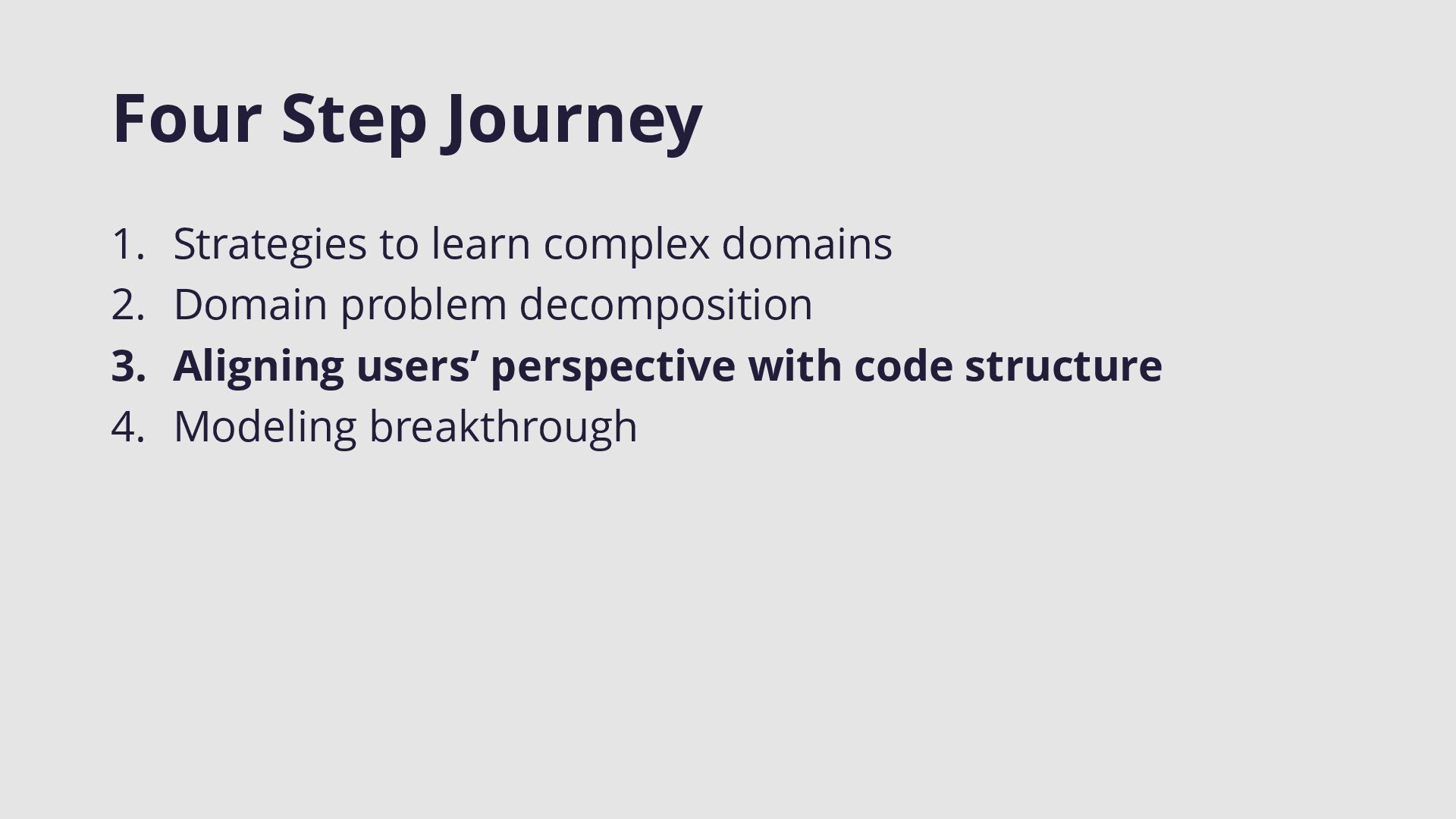 Four Step Journey

1. Strategies to learn complex domains
2. Domain problem decomposition
3. Aligning users’ perspective with code structure
4. Modeling breakthrough